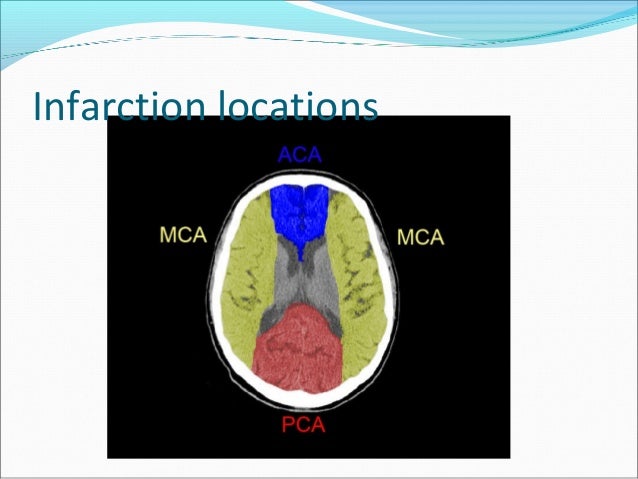 Infarction locations

ACA

MCA

MCA

PCA